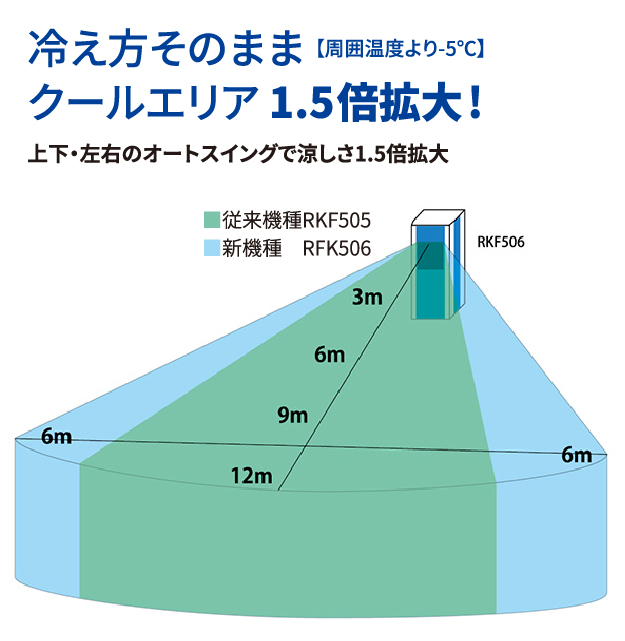 冷え方そのまま【周囲温度より-5°C】
クールエリア 1.5倍拡大！

上下・左右のオートスイングで涼しさ1.5倍拡大

従来機種RKF505
新機種　RFK506

RKF506

3m
6m
9m
12m
6m
6m